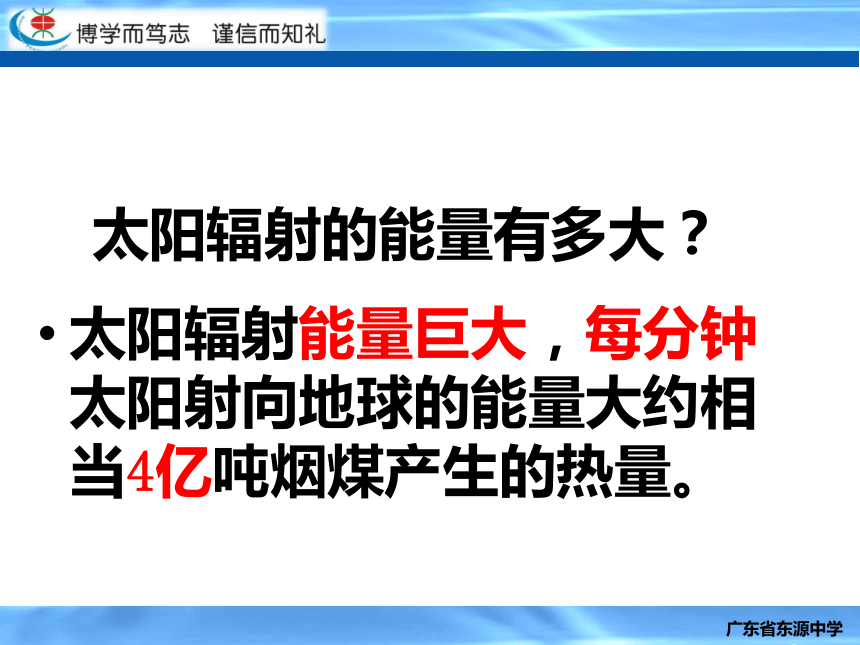 博学而笃志 谨信而知礼

太阳辐射的能量有多大？

• 太阳辐射能量巨大，每分钟太阳射向地球的能量大约相当4亿吨烟煤产生的热量。

广东省东源中学